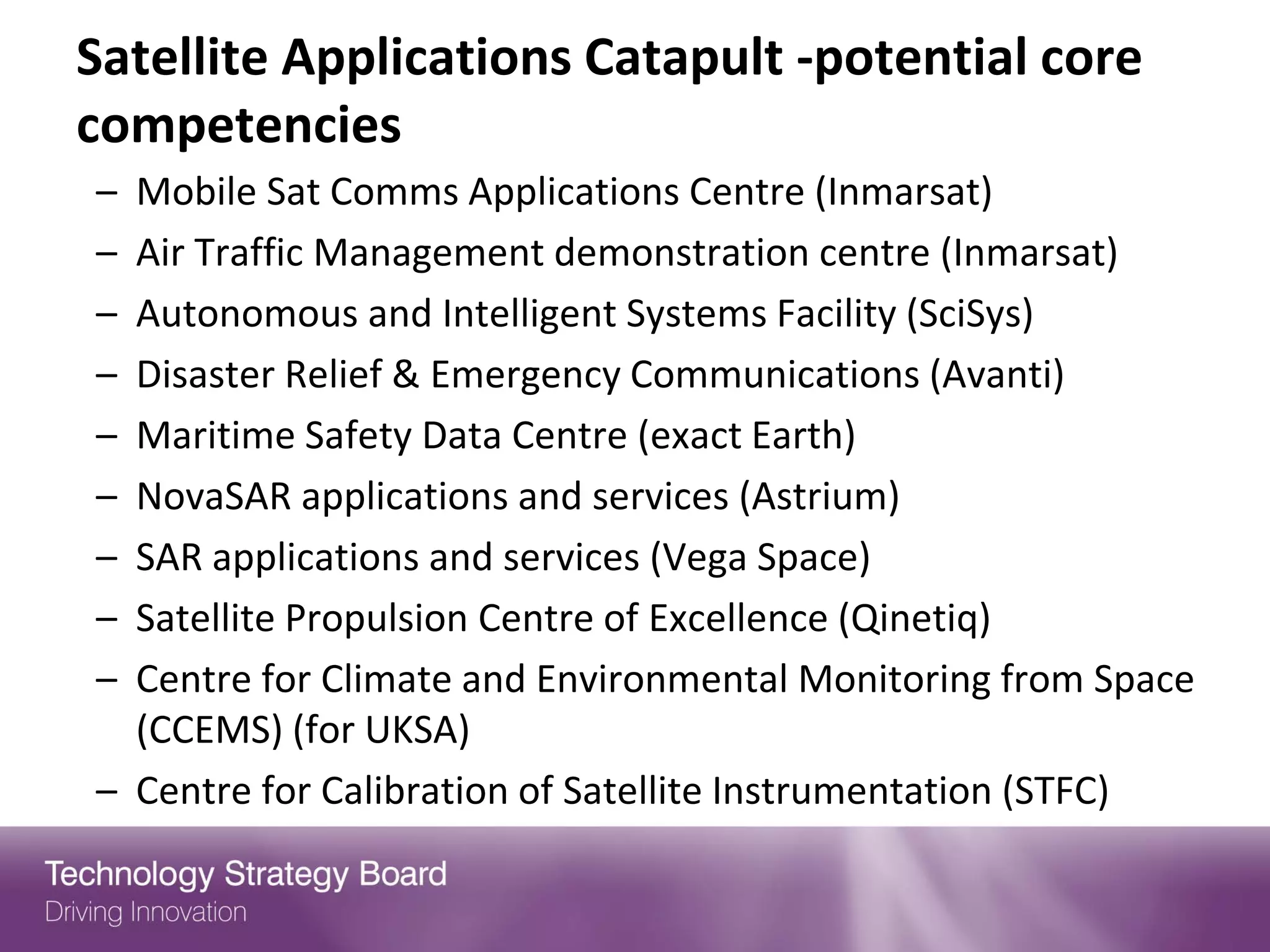 Satellite Applications Catapult -potential core competencies

– Mobile Sat Comms Applications Centre (Inmarsat)
– Air Traffic Management demonstration centre (Inmarsat)
– Autonomous and Intelligent Systems Facility (SciSys)
– Disaster Relief & Emergency Communications (Avanti)
– Maritime Safety Data Centre (exact Earth)
– NovaSAR applications and services (Astrium)
– SAR applications and services (Vega Space)
– Satellite Propulsion Centre of Excellence (Qinetiq)
– Centre for Climate and Environmental Monitoring from Space (CCEMS) (for UKSA)
– Centre for Calibration of Satellite Instrumentation (STFC)

Technology Strategy Board
Driving Innovation